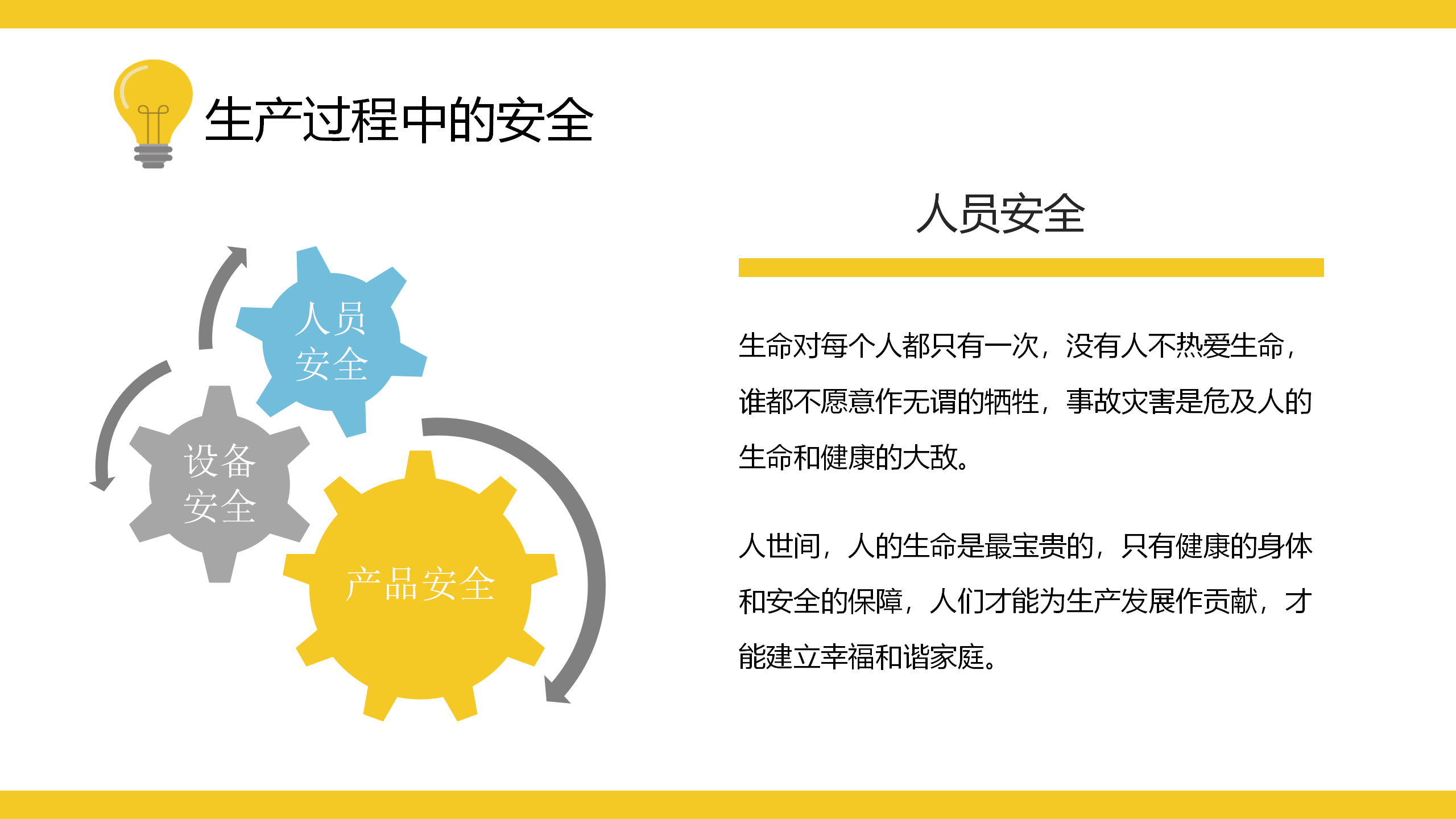 生产过程中的安全

人员安全

设备安全

产品安全

人员安全

生命对每个人都只有一次，没有人不热爱生命，谁都不愿意作无谓的牺牲，事故灾害是危及人的生命和健康的大敌。

人世间，人的生命是最宝贵的，只有健康的身体和安全的保障，人们才能为生产发展作贡献，才能建立幸福和谐家庭。